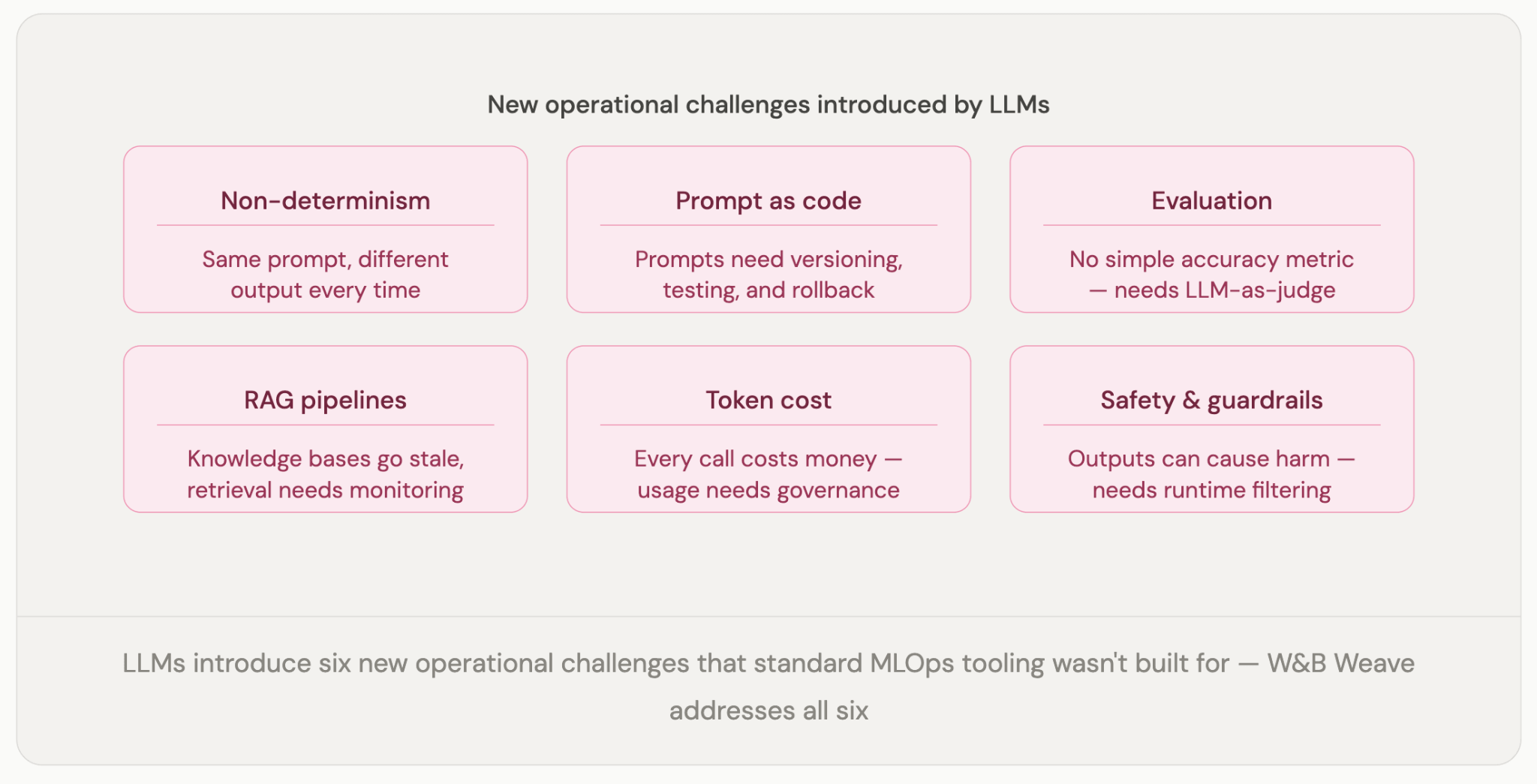 New operational challenges introduced by LLMs

Non-determinism

Same prompt, different output every time

Prompt as code

Prompts need versioning, testing, and rollback

Evaluation

No simple accuracy metric — needs LLM-as-judge

RAG pipelines

Knowledge bases go stale, retrieval needs monitoring

Token cost

Every call costs money — usage needs governance

Safety & guardrails

Outputs can cause harm — needs runtime filtering

LLMs introduce six new operational challenges that standard MLOps tooling wasn't built for — W&B Weave addresses all six